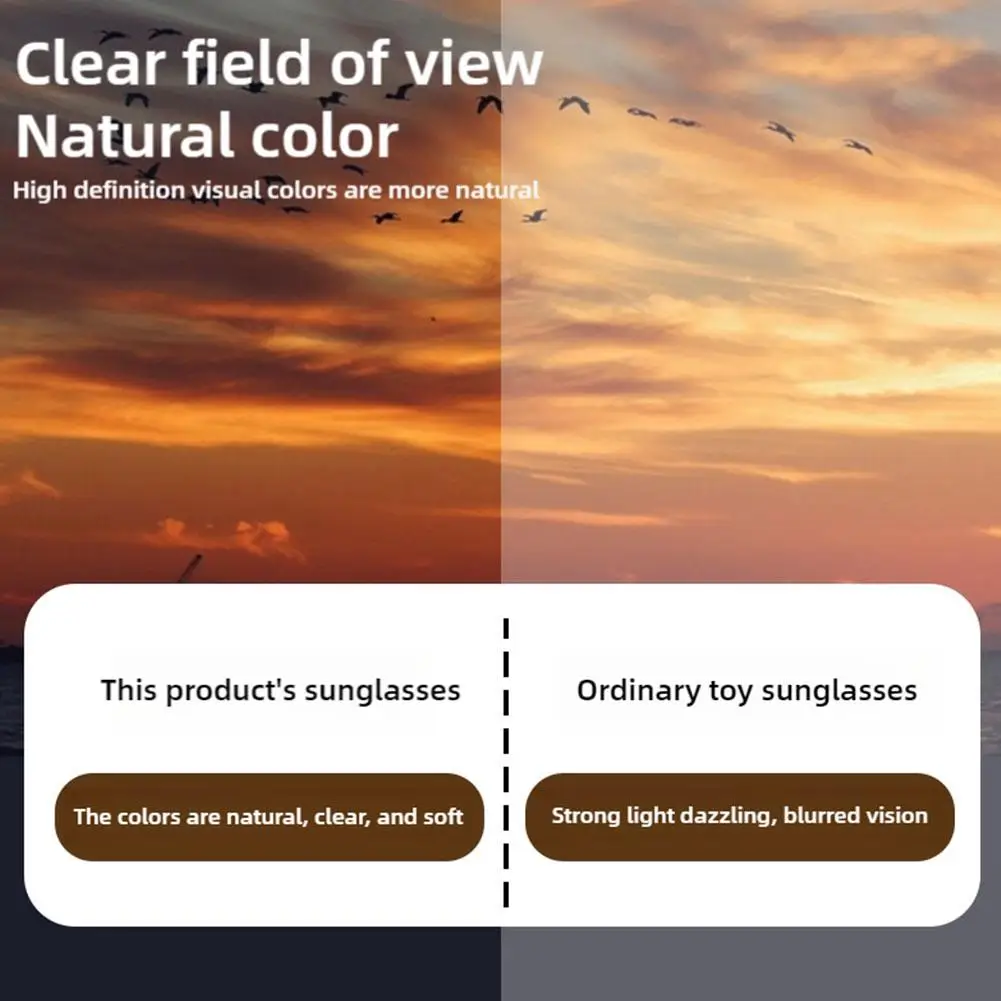 Clear field of view
Natural color
High definition visual colors are more natural

This product's sunglasses

The colors are natural, clear, and soft

Ordinary toy sunglasses

Strong light dazzling, blurred vision